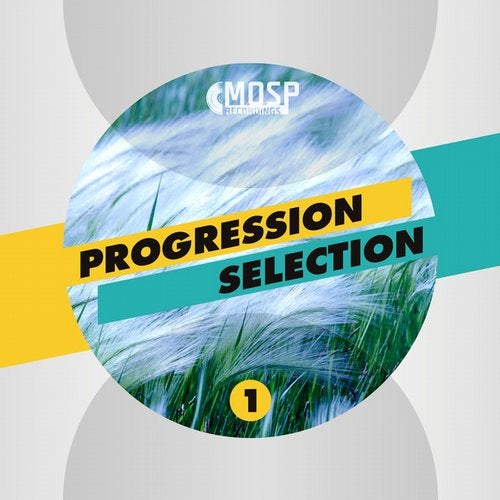 MOSP
RECORDINGS

PROGRESSION
SELECTION

1